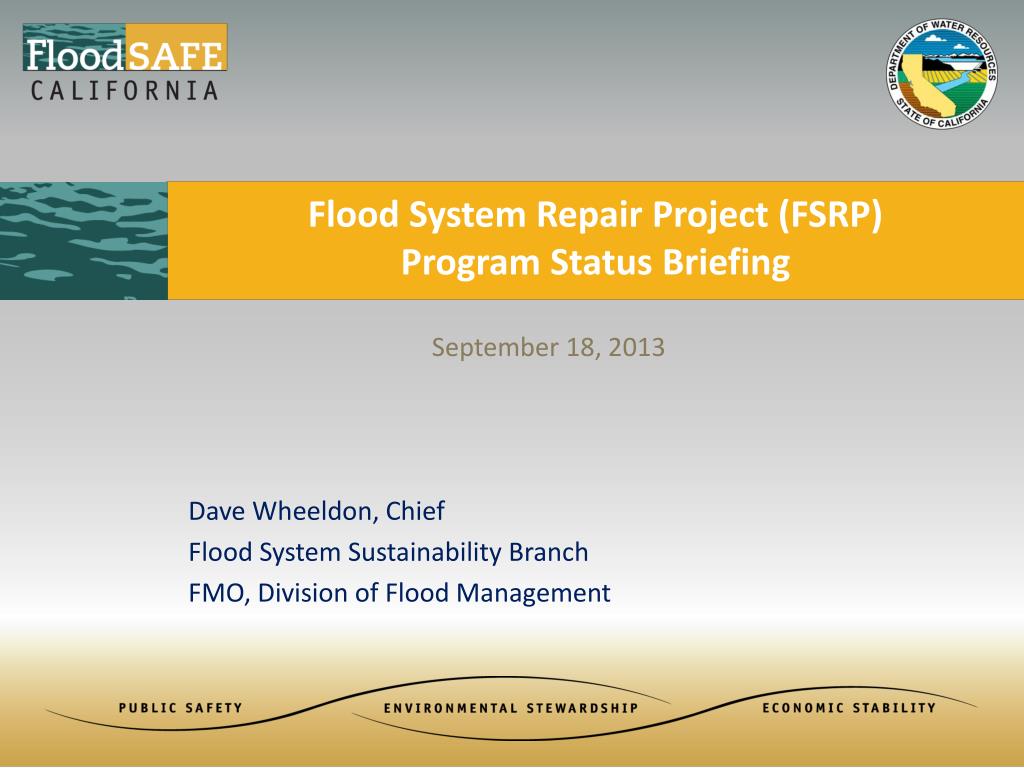 FloodSAFE
CALIFORNIA

DEPARTMENT OF WATER RESOURCES
STATE OF CALIFORNIA

Flood System Repair Project (FSRP)
Program Status Briefing

September 18, 2013

Dave Wheeldon, Chief
Flood System Sustainability Branch
FMO, Division of Flood Management

PUBLIC SAFETY ENVIRONMENTAL STEWARDSHIP ECONOMIC STABILITY